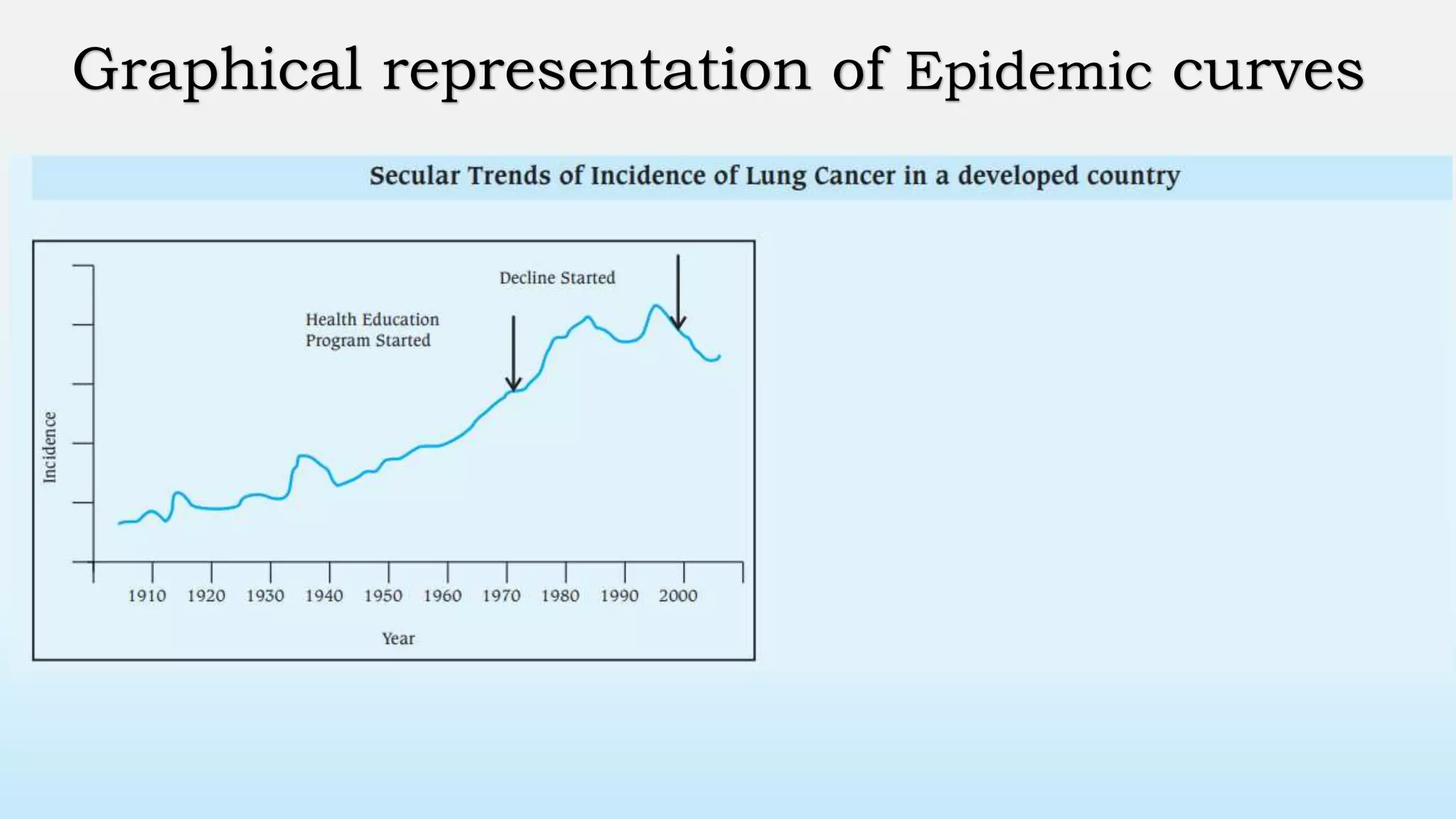 Graphical representation of Epidemic curves

Secular Trends of Incidence of Lung Cancer in a developed country

Decline Started

Health Education Program Started

Incidence

1910 1920 1930 1940 1950 1960 1970 1980 1990 2000

Year